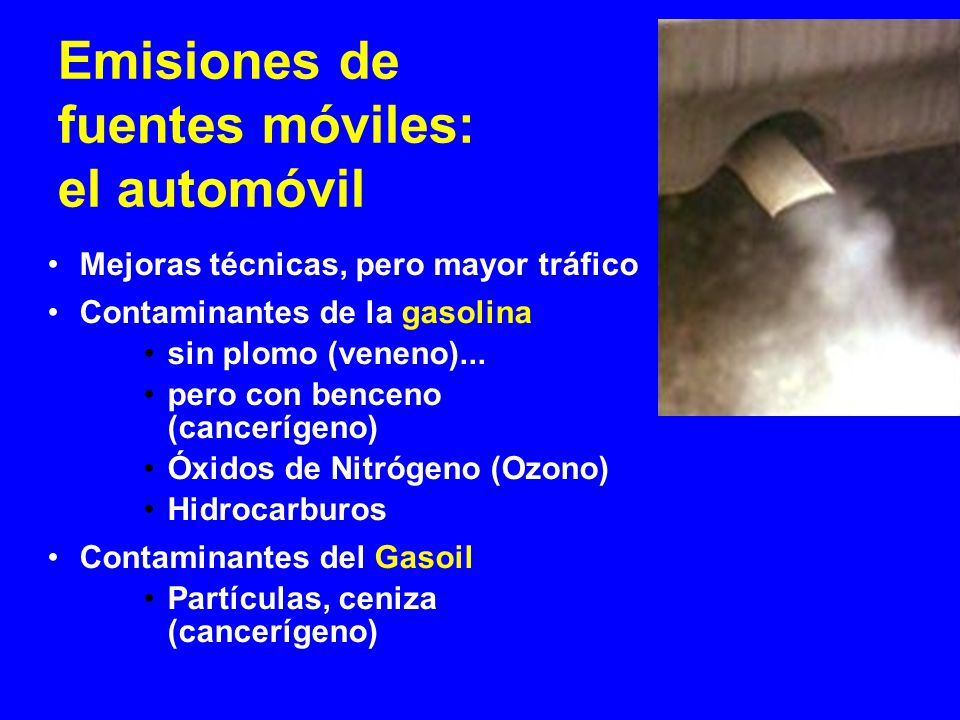 Emisiones de fuentes móviles: el automóvil

• Mejoras técnicas, pero mayor tráfico
• Contaminantes de la gasolina
  • sin plomo (veneno)...
  • pero con benceno (cancerígeno)
  • Óxidos de Nitrógeno (Ozono)
  • Hidrocarburos
• Contaminantes del Gasoil
  • Partículas, ceniza (cancerígeno)